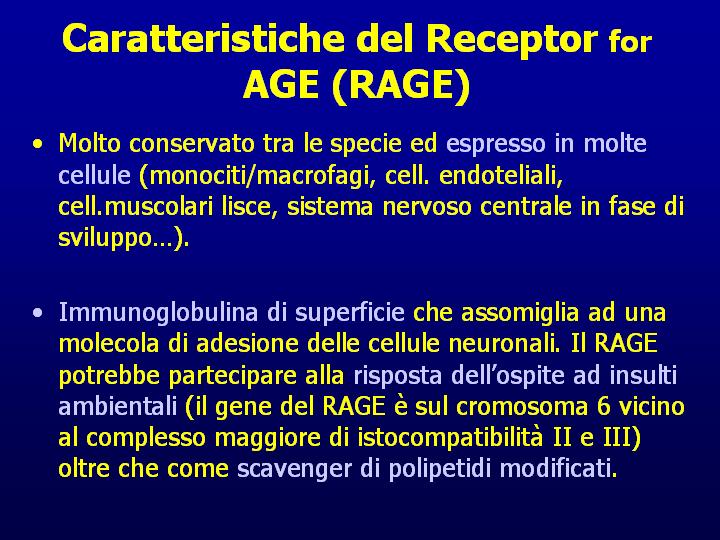 Caratteristiche del Receptor for AGE (RAGE)

• Molto conservato tra le specie ed espresso in molte cellule (monociti/macrofagi, cell. endoteliali, cell.muscolari lisce, sistema nervoso centrale in fase di sviluppo…).

• Immunoglobulina di superficie che assomiglia ad una molecola di adesione delle cellule neuronali. Il RAGE potrebbe partecipare alla risposta dell'ospite ad insulti ambientali (il gene del RAGE è sul cromosoma 6 vicino al complesso maggiore di istocompatibilità II e III) oltre che come scavenger di polipetidi modificati.